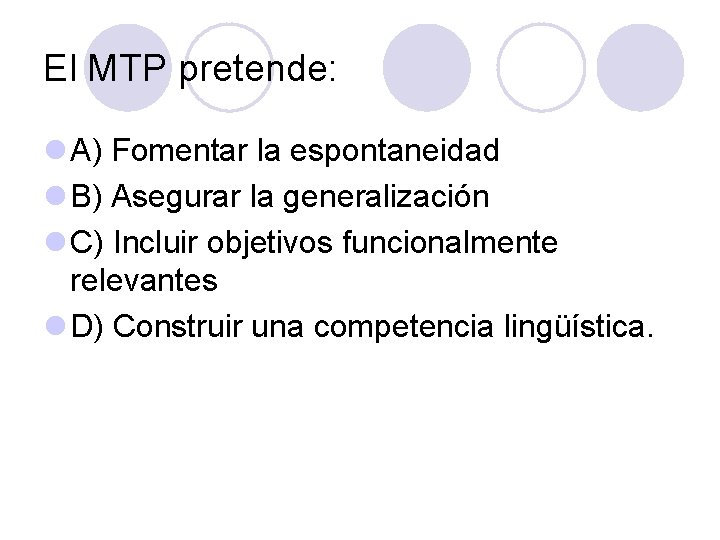 El MTP pretende:

A) Fomentar la espontaneidad

B) Asegurar la generalización

C) Incluir objetivos funcionalmente relevantes

D) Construir una competencia lingüística.